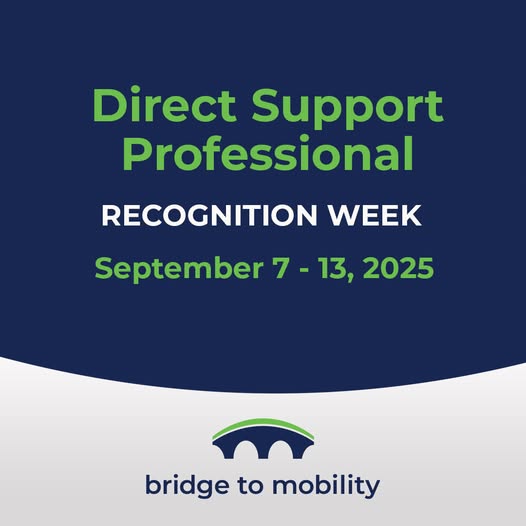 Direct Support Professional

RECOGNITION WEEK

September 7 - 13, 2025

bridge to mobility